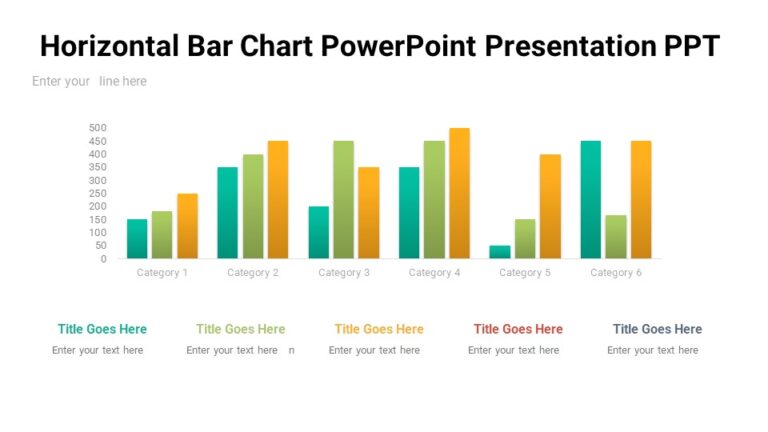 Horizontal Bar Chart PowerPoint Presentation PPT

Enter your line here

500
450
400
350
300
250
200
150
100
50
0

Category 1 Category 2 Category 3 Category 4 Category 5 Category 6

Title Goes Here
Enter your text here

Title Goes Here
Enter your text here n

Title Goes Here
Enter your text here

Title Goes Here
Enter your text here

Title Goes Here
Enter your text here